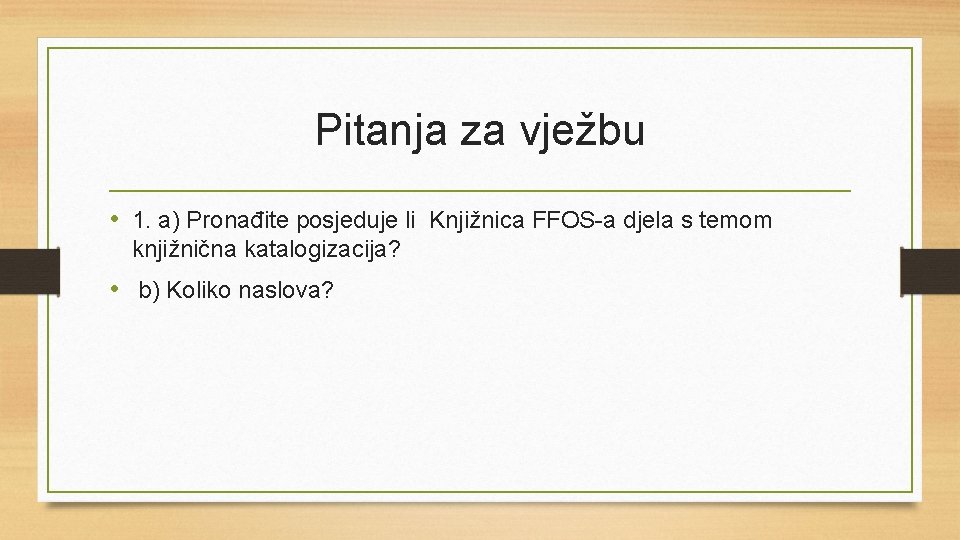 Pitanja za vježbu

• 1. a) Pronađite posjeduje li  Knjižnica FFOS-a djela s temom knjižnična katalogizacija?

• b) Koliko naslova?